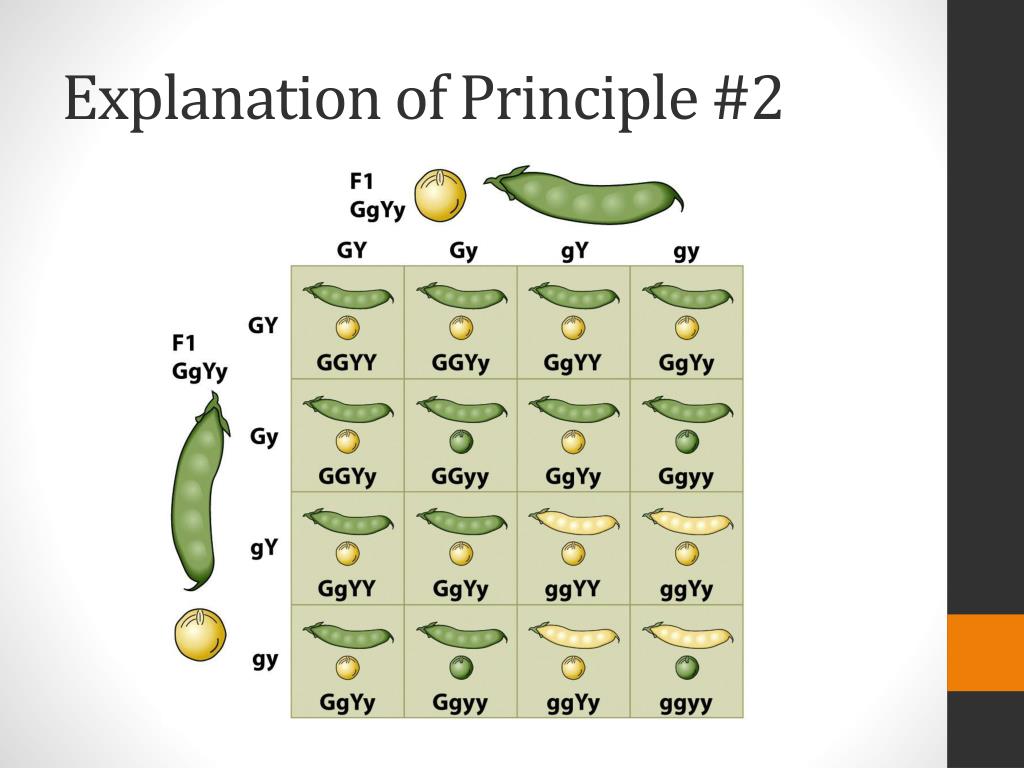 Explanation of Principle #2

F1
GgYy

F1
GgYy

| | GY | Gy | gY | gy |
|---|---|---|---|---|
| GY | GGYY | GGYy | GgYY | GgYy |
| Gy | GGYy | GGyy | GgYy | Ggyy |
| gY | GgYY | GgYy | ggYY | ggYy |
| gy | GgYy | Ggyy | ggYy | ggyy |